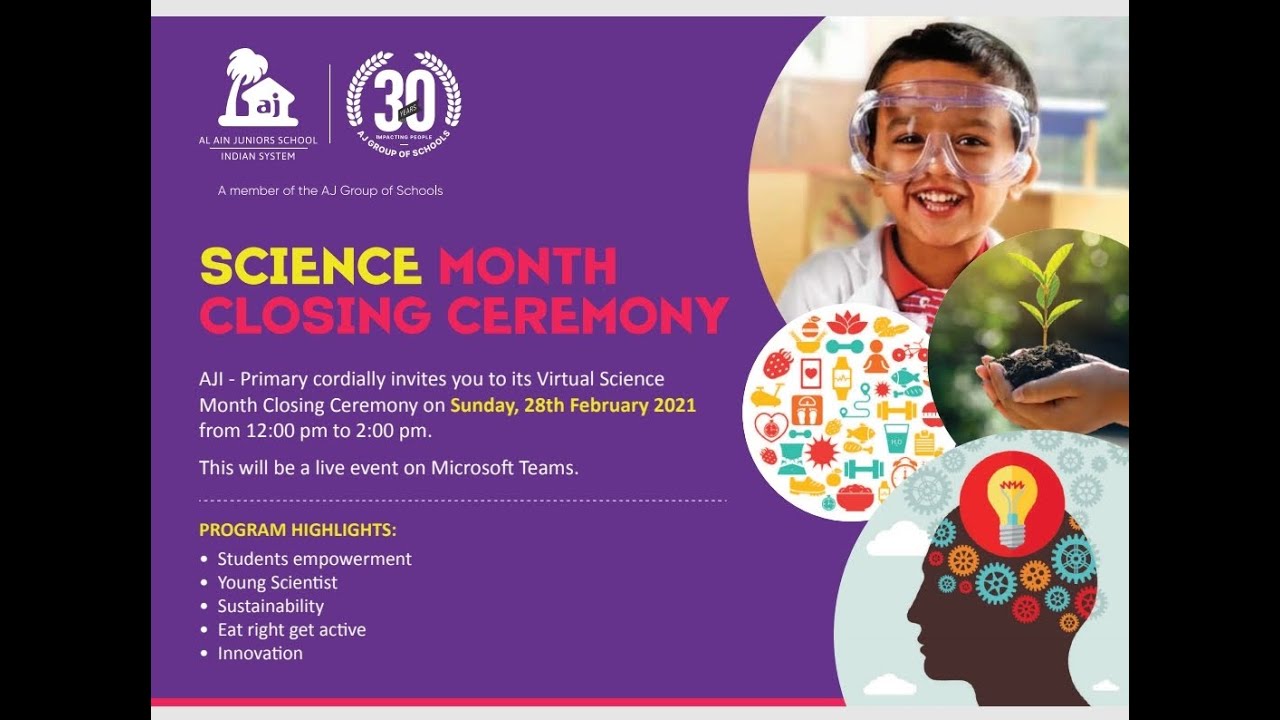 aj
AL AIN JUNIORS SCHOOL
INDIAN SYSTEM

30 YEARS
IMPACTING PEOPLE
AJ GROUP OF SCHOOLS

A member of the AJ Group of Schools

SCIENCE MONTH CLOSING CEREMONY

AJI - Primary cordially invites you to its Virtual Science Month Closing Ceremony on Sunday, 28th February 2021 from 12:00 pm to 2:00 pm.

This will be a live event on Microsoft Teams.

PROGRAM HIGHLIGHTS:
• Students empowerment
• Young Scientist
• Sustainability
• Eat right get active
• Innovation